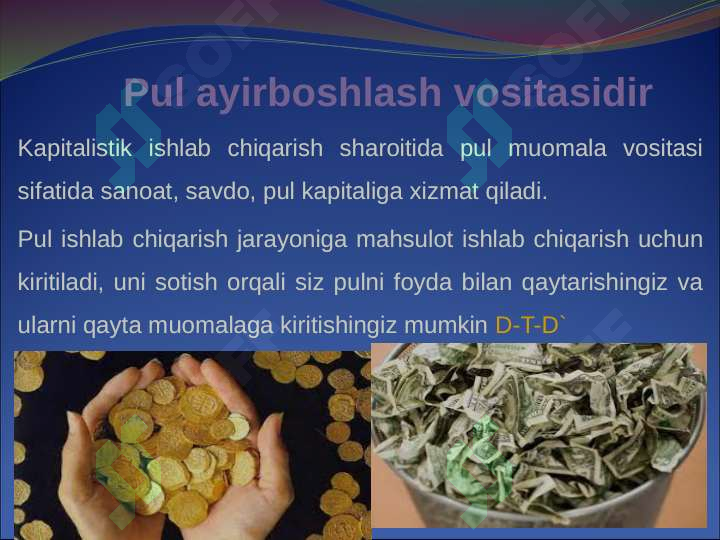 Pul ayirboshlash vositasidir

Kapitalistik ishlab chiqarish sharoitida pul muomala vositasi sifatida sanoat, savdo, pul kapitaliga xizmat qiladi.

Pul ishlab chiqarish jarayoniga mahsulot ishlab chiqarish uchun kiritiladi, uni sotish orqali siz pulni foyda bilan qaytarishingiz va ularni qayta muomalaga kiritishingiz mumkin D-T-D`